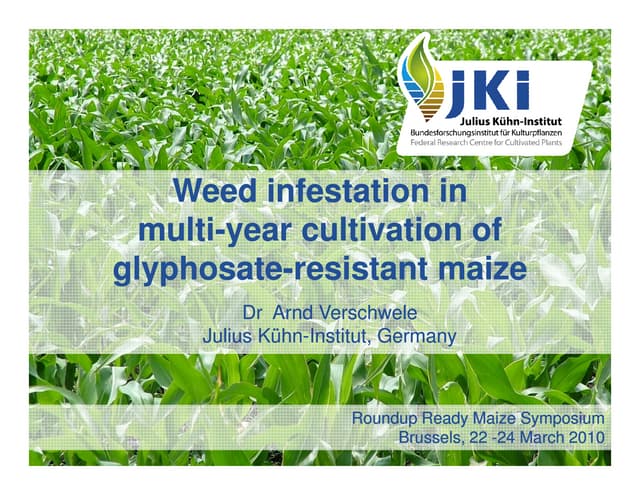 JKI
Julius Kühn-Institut
Bundesforschungsinstitut für Kulturpflanzen
Federal Research Centre for Cultivated Plants

Weed infestation in multi-year cultivation of glyphosate-resistant maize

Dr Arnd Verschwele
Julius Kühn-Institut, Germany

Roundup Ready Maize Symposium
Brussels, 22 -24 March 2010